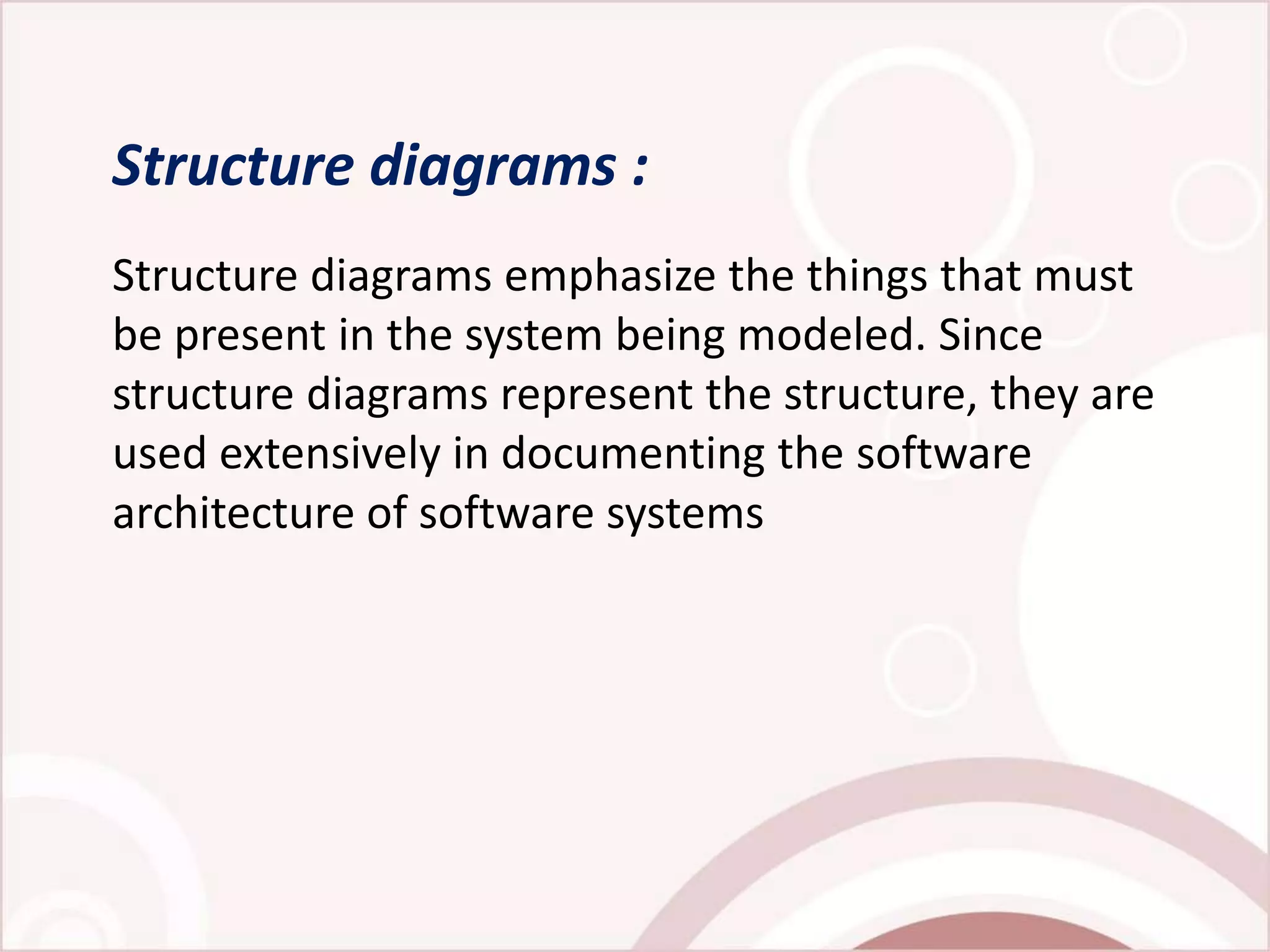 Structure diagrams :

Structure diagrams emphasize the things that must be present in the system being modeled. Since structure diagrams represent the structure, they are used extensively in documenting the software architecture of software systems